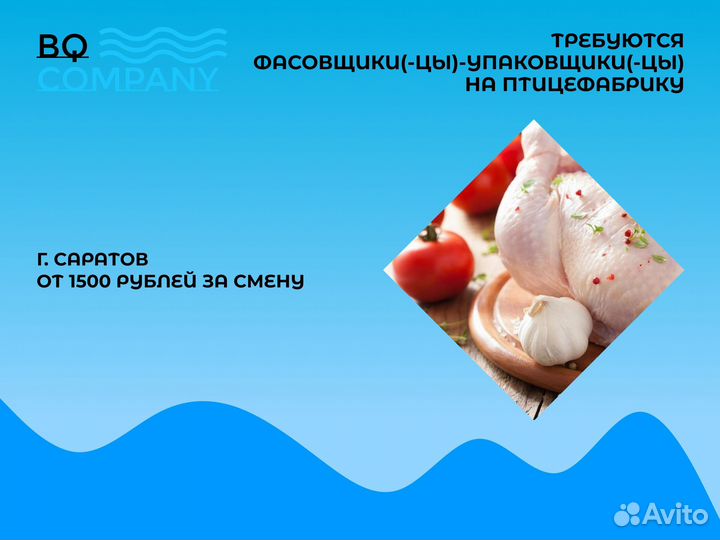 BQ
COMPANY

ТРЕБУЮТСЯ
ФАСОВЩИКИ(-ЦЫ)-УПАКОВЩИКИ(-ЦЫ)
НА ПТИЦЕФАБРИКУ

Г. САРАТОВ
ОТ 1500 РУБЛЕЙ ЗА СМЕНУ

Avito